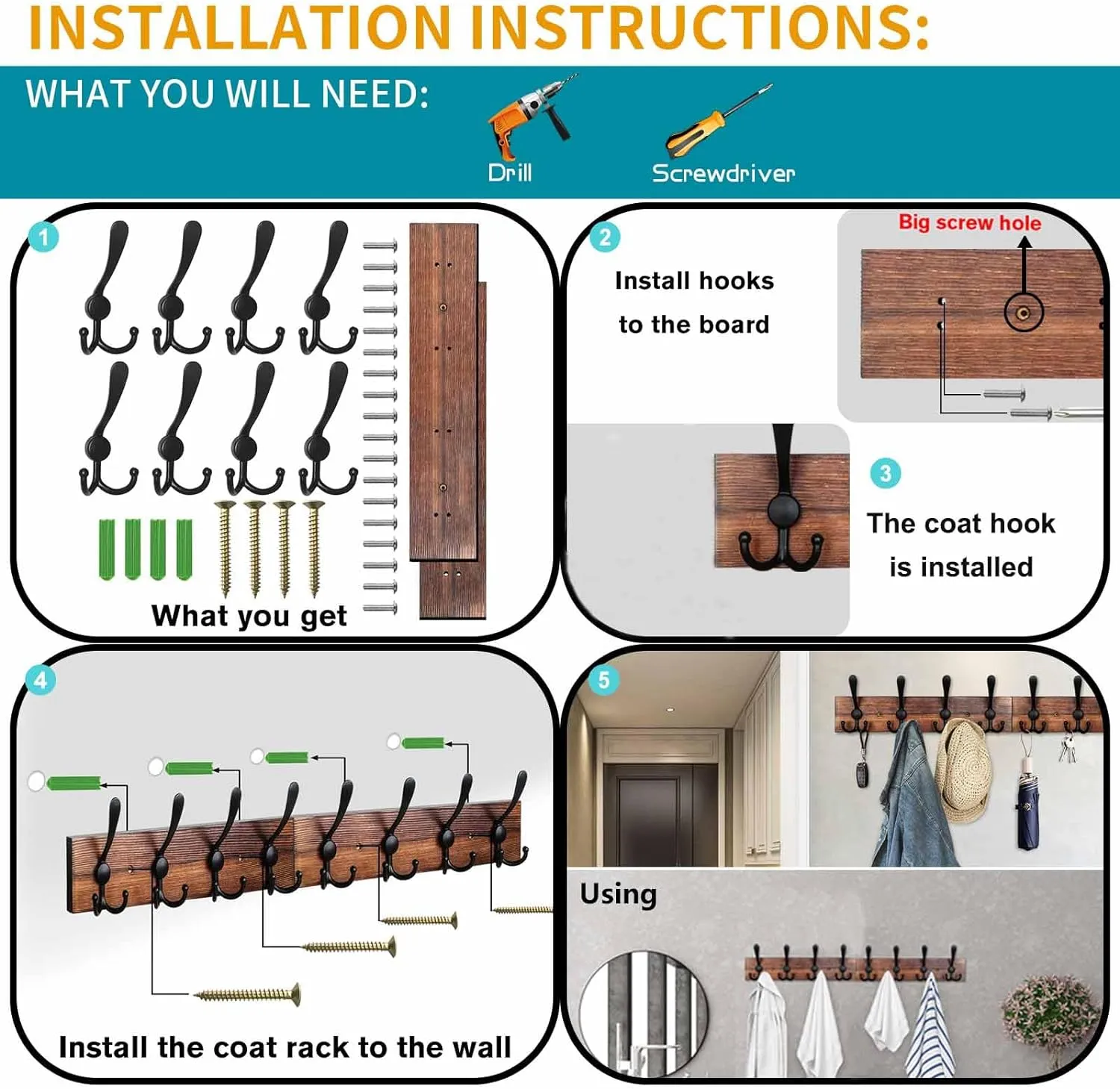 INSTALLATION INSTRUCTIONS:

WHAT YOU WILL NEED:

Drill

Screwdriver

1

What you get

2

Install hooks to the board

Big screw hole

3

The coat hook is installed

4

Install the coat rack to the wall

5

Using